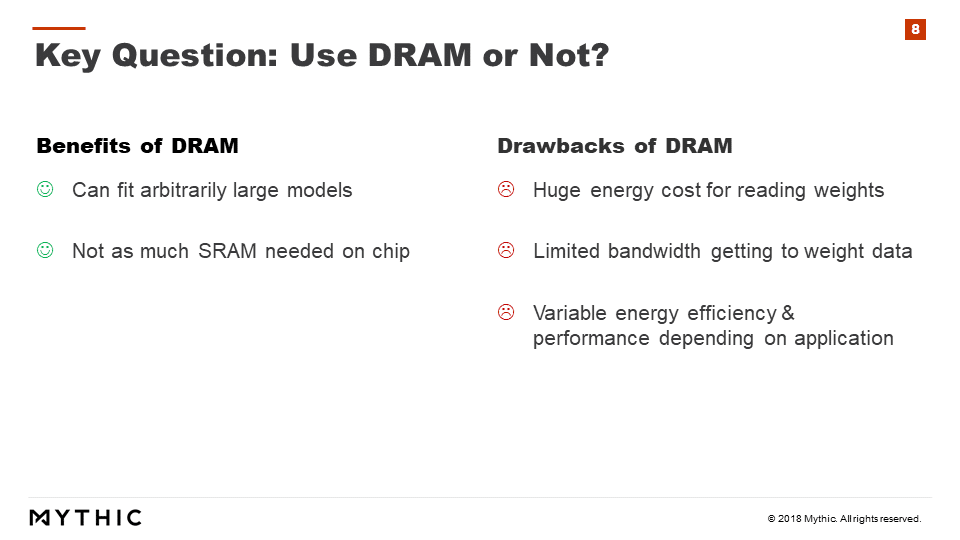 8

Key Question: Use DRAM or Not?

Benefits of DRAM

☺ Can fit arbitrarily large models

☺ Not as much SRAM needed on chip

Drawbacks of DRAM

☹ Huge energy cost for reading weights

☹ Limited bandwidth getting to weight data

☹ Variable energy efficiency & performance depending on application

MYTHIC

© 2018 Mythic. All rights reserved.